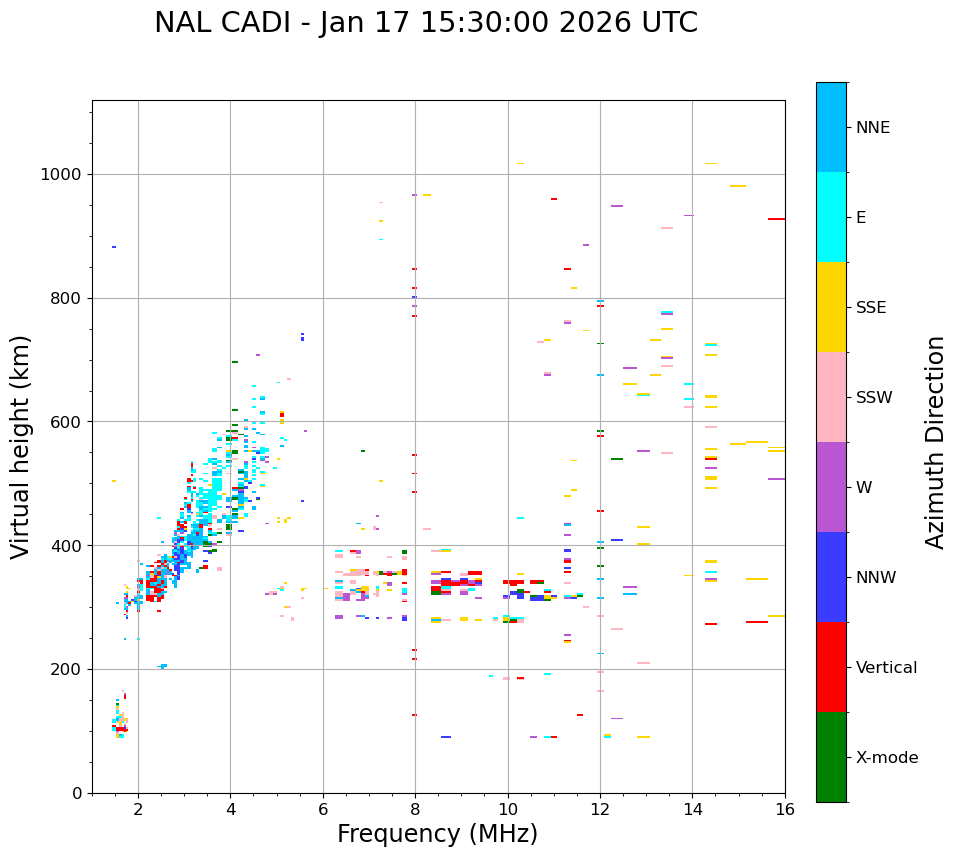 NAL CADI - Jan 17 15:30:00 2026 UTC

Virtual height (km)

1000
800
600
400
200
0

2
4
6
8
10
12
14
16

Frequency (MHz)

NNE
E
SSE
SSW
W
NNW
Vertical
X-mode

Azimuth Direction